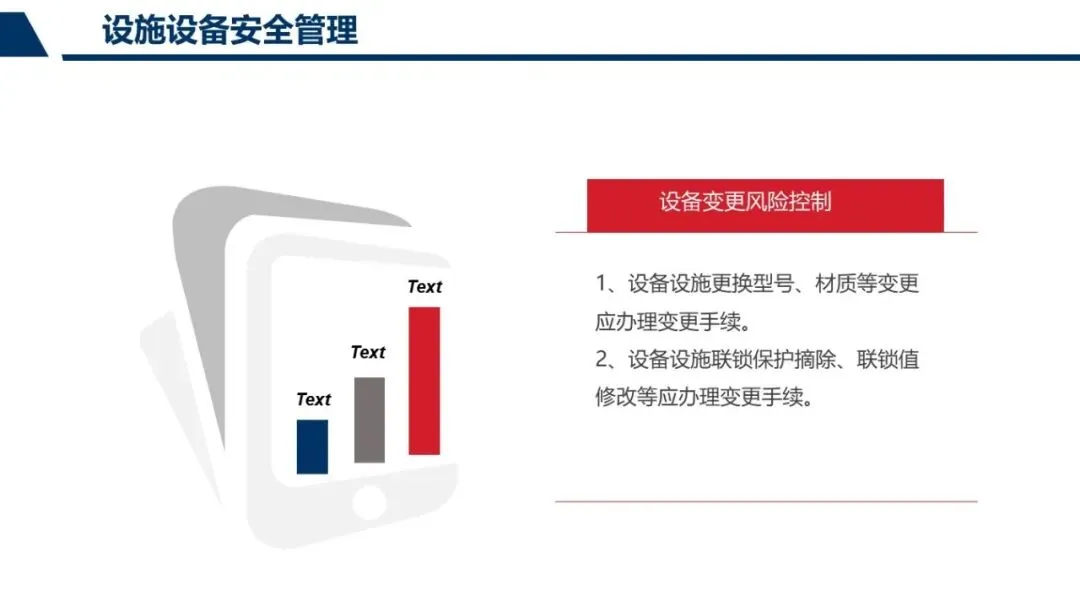 设施设备安全管理

Text

Text

Text

设备变更风险控制

1、设备设施更换型号、材质等变更应办理变更手续。
2、设备设施联锁保护摘除、联锁值修改等应办理变更手续。